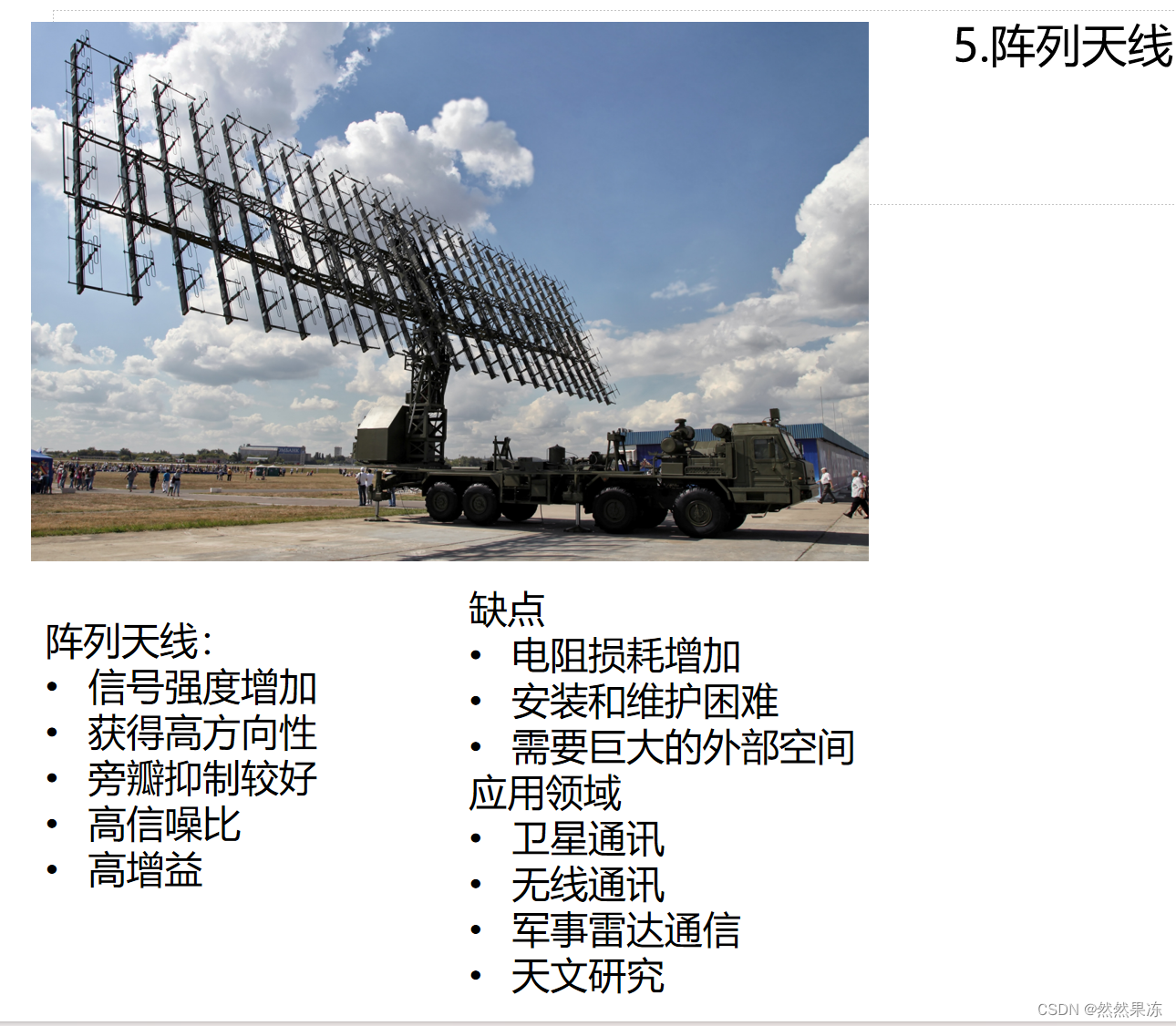 5.阵列天线

阵列天线:
• 信号强度增加
• 获得高方向性
• 旁瓣抑制较好
• 高信噪比
• 高增益

缺点
• 电阻损耗增加
• 安装和维护困难
• 需要巨大的外部空间

应用领域
• 卫星通讯
• 无线通讯
• 军事雷达通信
• 天文研究

CSDN @然然果冻